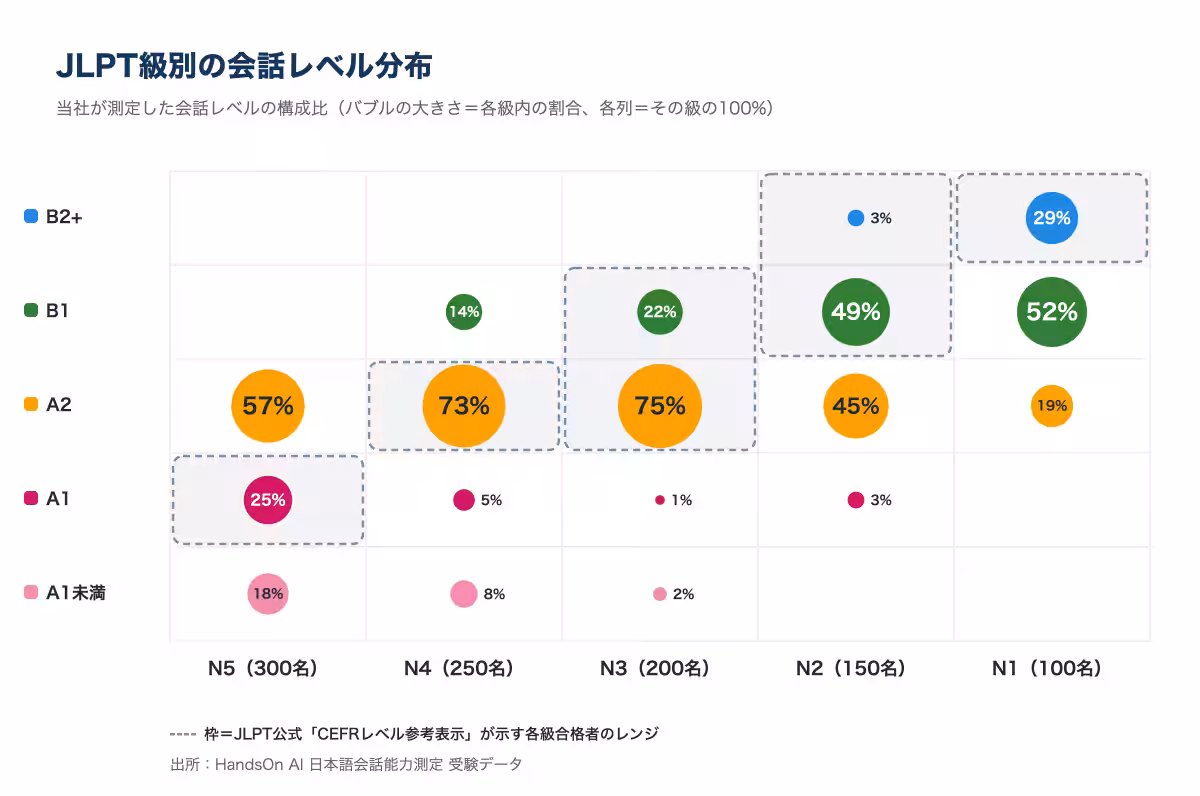 JLPT級別の会話レベル分布

当社が測定した会話レベルの構成比（バブルの大きさ＝各級内の割合、各列＝その級の100%）

| | N5（300名） | N4（250名） | N3（200名） | N2（150名） | N1（100名） |
|---|---|---|---|---|---|
| B2+ | | | | 3% | 29% |
| B1 | | 14% | 22% | 49% | 52% |
| A2 | 57% | 73% | 75% | 45% | 19% |
| A1 | 25% | 5% | 1% | 3% | |
| A1未満 | 18% | 8% | 2% | | |

---- 枠＝JLPT公式「CEFRレベル参考表示」が示す各級合格者のレンジ

出所：HandsOn AI 日本語会話能力測定 受験データ